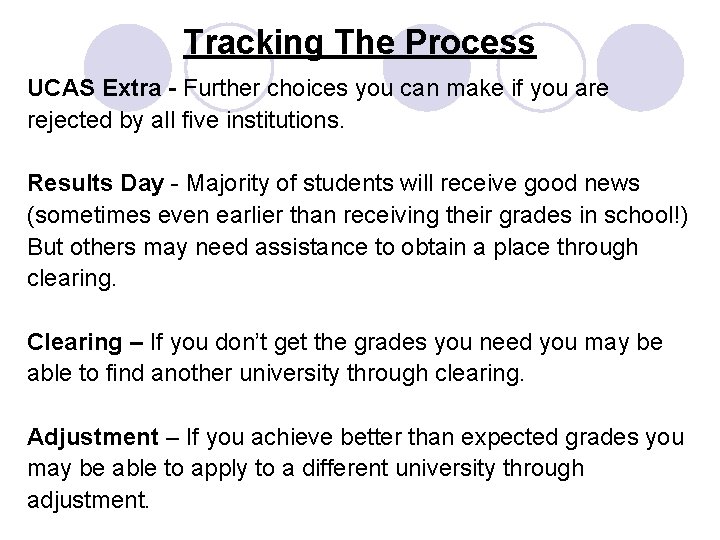 Tracking The Process

UCAS Extra - Further choices you can make if you are rejected by all five institutions.

Results Day - Majority of students will receive good news (sometimes even earlier than receiving their grades in school!) But others may need assistance to obtain a place through clearing.

Clearing – If you don't get the grades you need you may be able to find another university through clearing.

Adjustment – If you achieve better than expected grades you may be able to apply to a different university through adjustment.